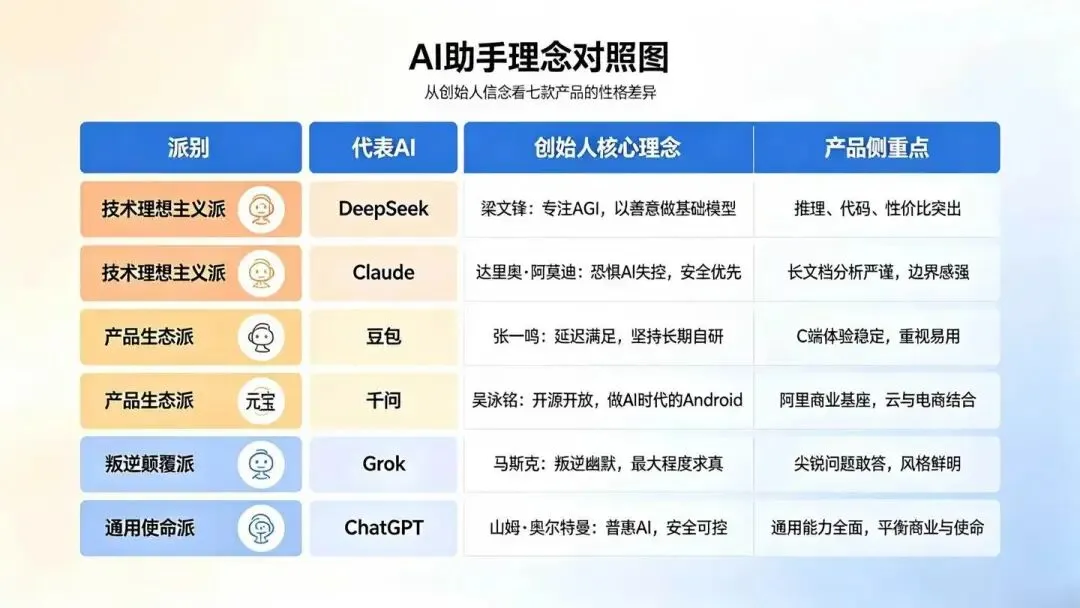 AI助手理念对照图

从创始人信念看七款产品的性格差异

| 派别 | 代表AI | 创始人核心理念 | 产品侧重点 |
|---|---|---|---|
| 技术理想主义派 | DeepSeek | 梁文锋：专注AGI，以善意做基础模型 | 推理、代码、性价比突出 |
| 技术理想主义派 | Claude | 达里奥·阿莫迪：恐惧AI失控，安全优先 | 长文档分析严谨，边界感强 |
| 产品生态派 | 豆包 | 张一鸣：延迟满足，坚持长期自研 | C端体验稳定，重视易用 |
| 产品生态派 元宝 | 千问 | 吴泳铭：开源开放，做AI时代的Android | 阿里商业基座，云与电商结合 |
| 叛逆颠覆派 | Grok | 马斯克：叛逆幽默，最大程度求真 | 尖锐问题敢答，风格鲜明 |
| 通用使命派 | ChatGPT | 山姆·奥尔特曼：普惠AI，安全可控 | 通用能力全面，平衡商业与使命 |